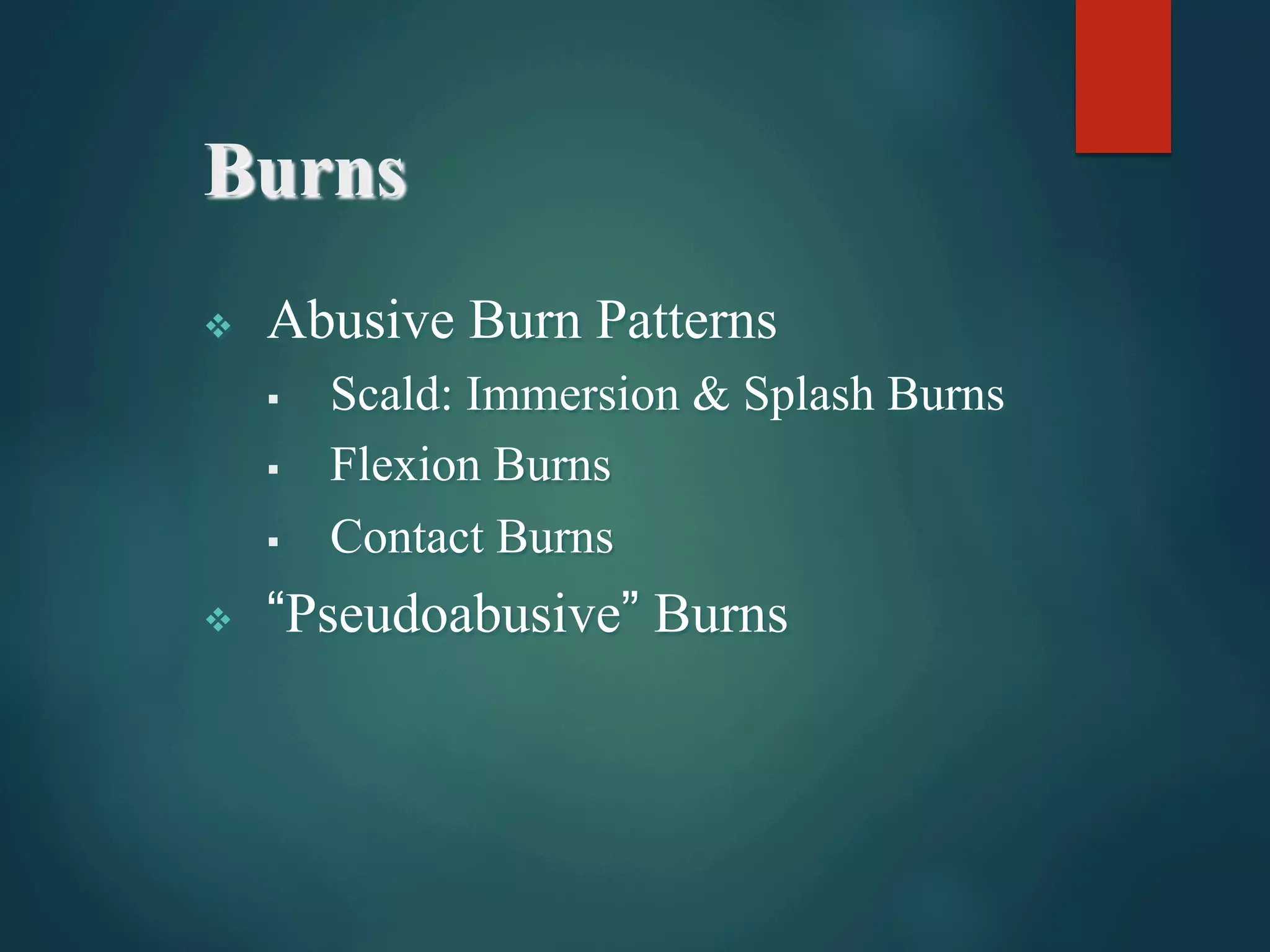 Burns

❖ Abusive Burn Patterns
▪ Scald: Immersion & Splash Burns
▪ Flexion Burns
▪ Contact Burns
❖ “Pseudoabusive” Burns